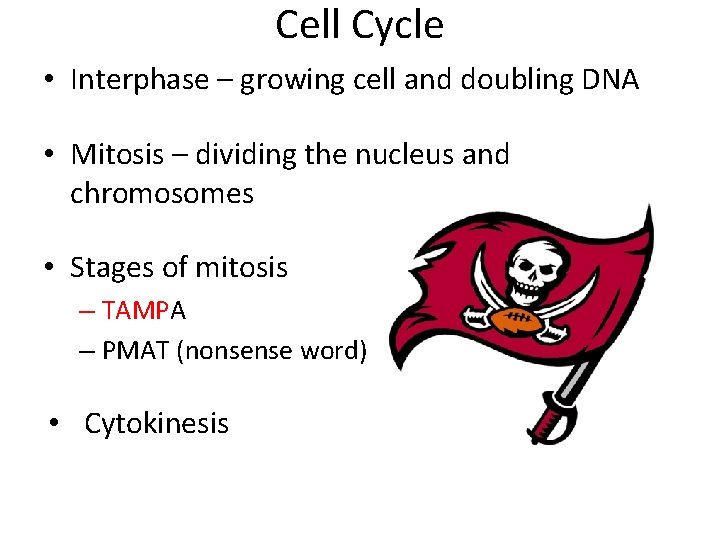 Cell Cycle

• Interphase – growing cell and doubling DNA

• Mitosis – dividing the nucleus and chromosomes

• Stages of mitosis
– TAMPA
– PMAT (nonsense word)

• Cytokinesis